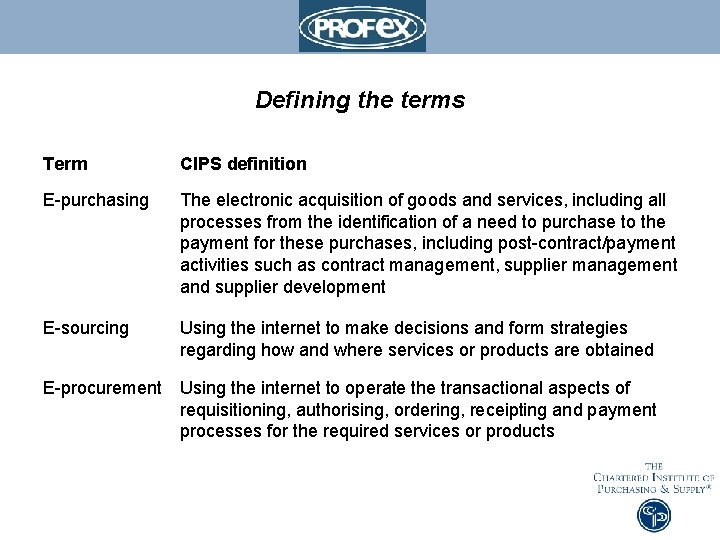 PROFEX

Defining the terms

| Term | CIPS definition |
|---|---|
| E-purchasing | The electronic acquisition of goods and services, including all processes from the identification of a need to purchase to the payment for these purchases, including post-contract/payment activities such as contract management, supplier management and supplier development |
| E-sourcing | Using the internet to make decisions and form strategies regarding how and where services or products are obtained |
| E-procurement | Using the internet to operate the transactional aspects of requisitioning, authorising, ordering, receipting and payment processes for the required services or products |

THE CHARTERED INSTITUTE OF PURCHASING & SUPPLY®

CIPS